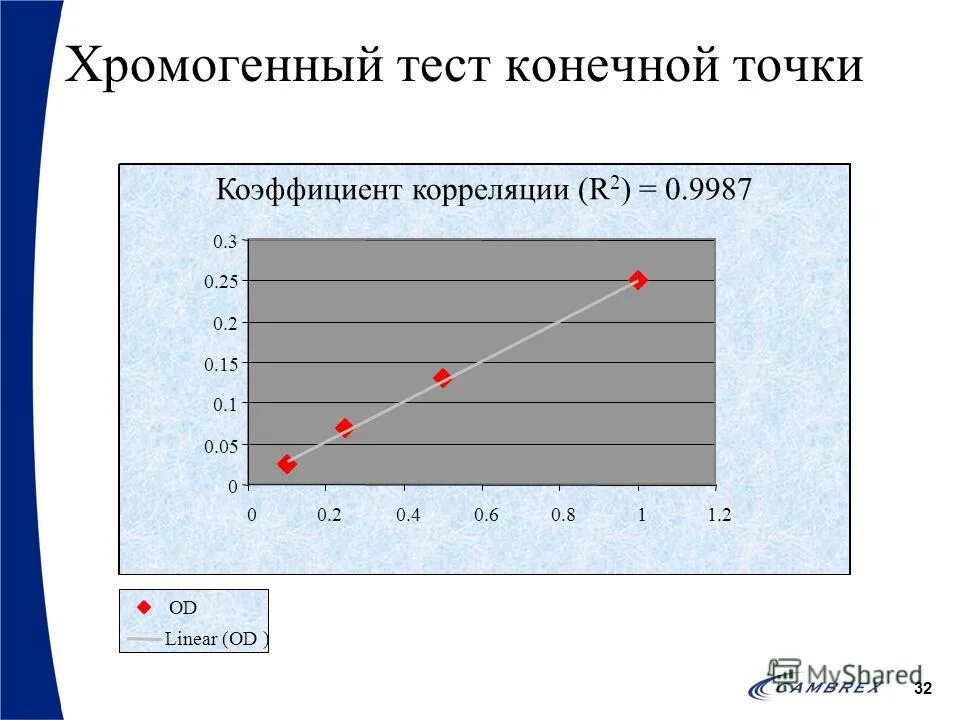 Хромогенный тест конечной точки

Коэффициент корреляции ($R^2$) = 0.9987

0.3
0.25
0.2
0.15
0.1
0.05
0

0 0.2 0.4 0.6 0.8 1 1.2

OD
Linear (OD )

MyShared

CAMBREX

32